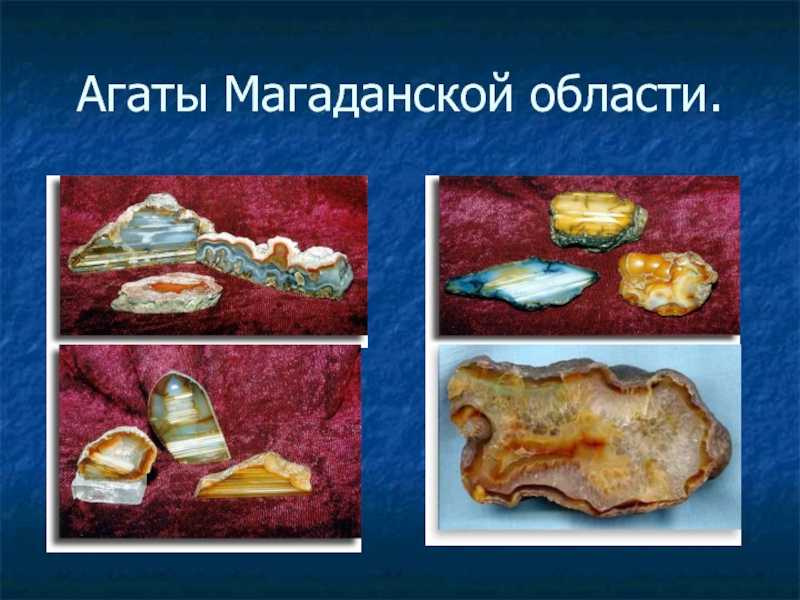 Агаты Магаданской области.